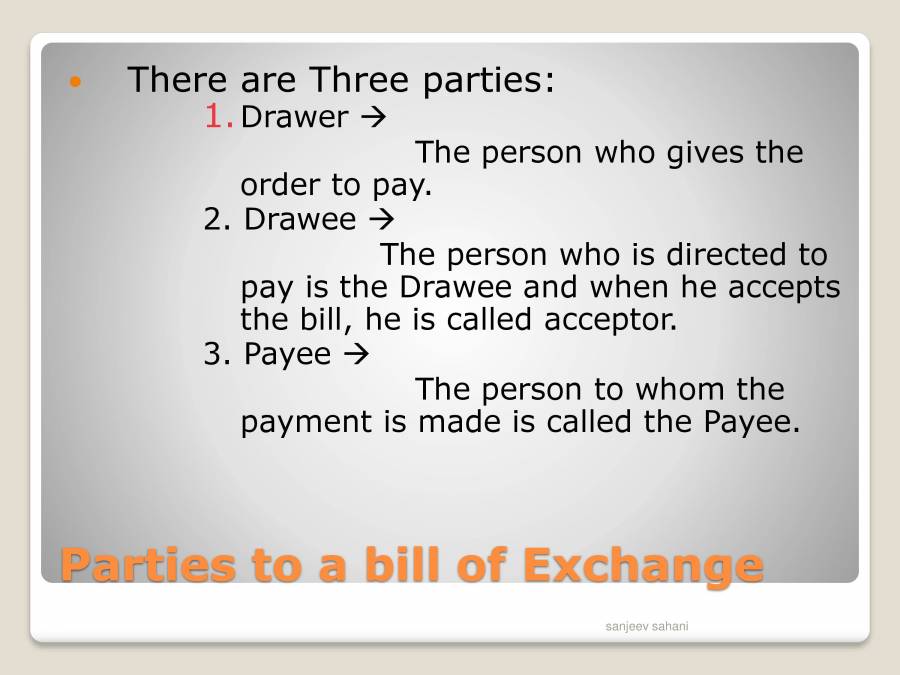 • There are Three parties:

1. Drawer →

The person who gives the order to pay.

2. Drawee →

The person who is directed to pay is the Drawee and when he accepts the bill, he is called acceptor.

3. Payee →

The person to whom the payment is made is called the Payee.

Parties to a bill of Exchange

sanjeev sahani